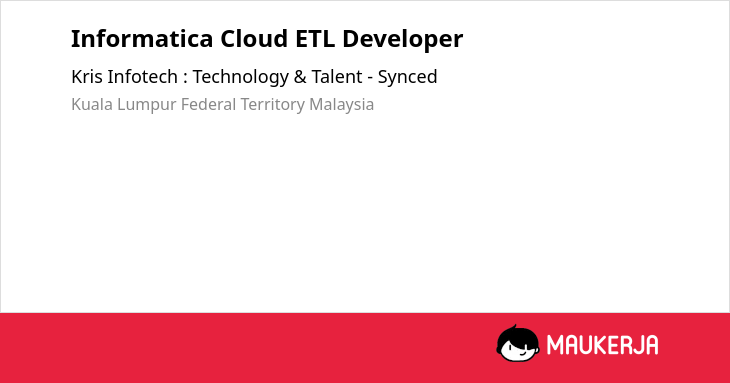 Informatica Cloud ETL Developer

Kris Infotech : Technology & Talent - Synced

Kuala Lumpur Federal Territory Malaysia

MAUKERJA